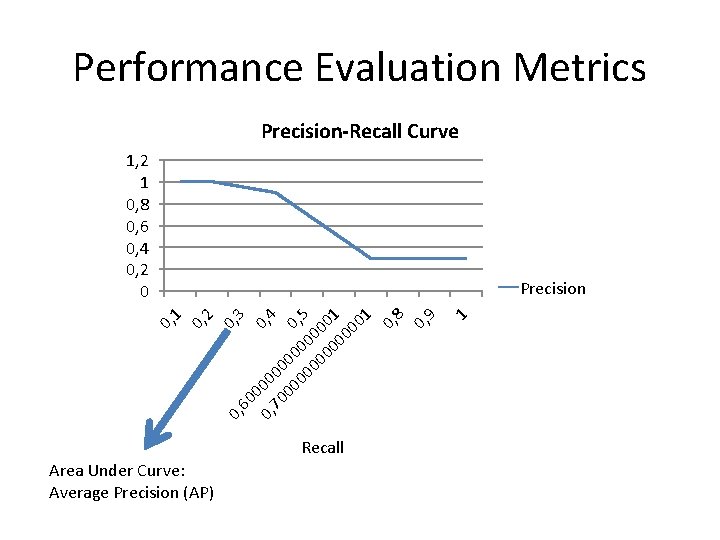 Performance Evaluation Metrics

Precision-Recall Curve

1,2
1
0,8
0,6
0,4
0,2
0

0,1 0,2 0,3 0,4 0,5 0,6000000000000001 0,7000000000000001 0,8 0,9 1

Precision

Recall

Area Under Curve:
Average Precision (AP)